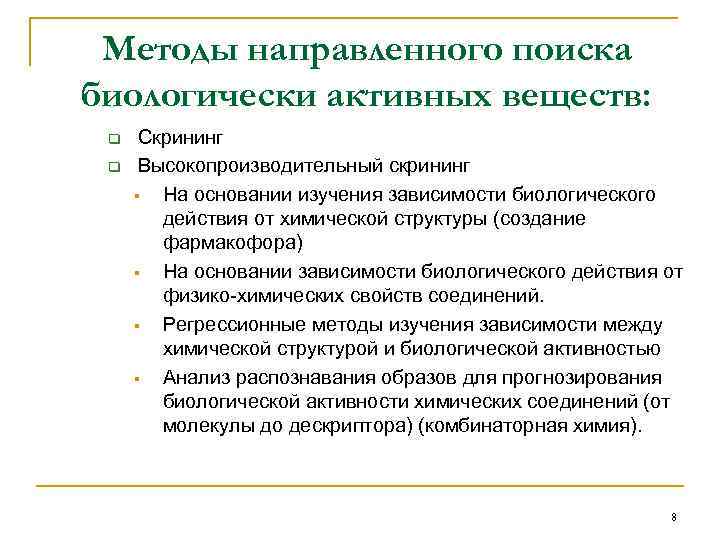 Методы направленного поиска биологически активных веществ:

Скрининг

Высокопроизводительный скрининг

На основании изучения зависимости биологического действия от химической структуры (создание фармакофора)

На основании зависимости биологического действия от физико-химических свойств соединений.

Регрессионные методы изучения зависимости между химической структурой и биологической активностью

Анализ распознавания образов для прогнозирования биологической активности химических соединений (от молекулы до дескриптора) (комбинаторная химия).

8